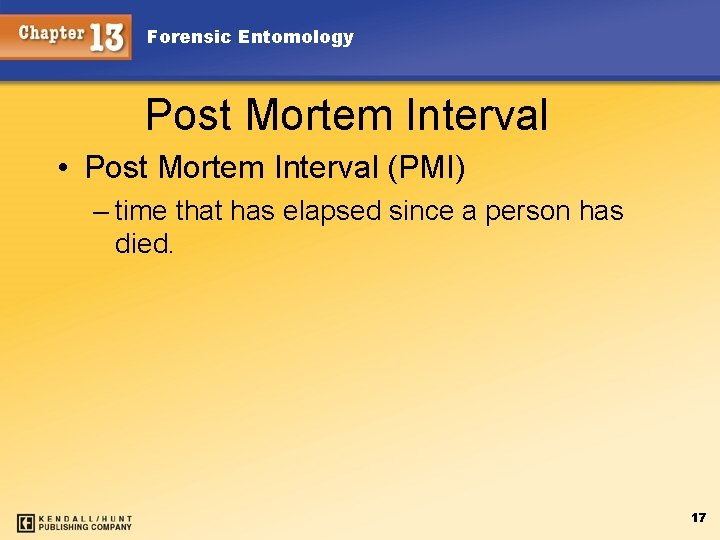 Chapter 13 Forensic Entomology

Post Mortem Interval

• Post Mortem Interval (PMI)

– time that has elapsed since a person has died.

KENDALL/HUNT PUBLISHING COMPANY

17